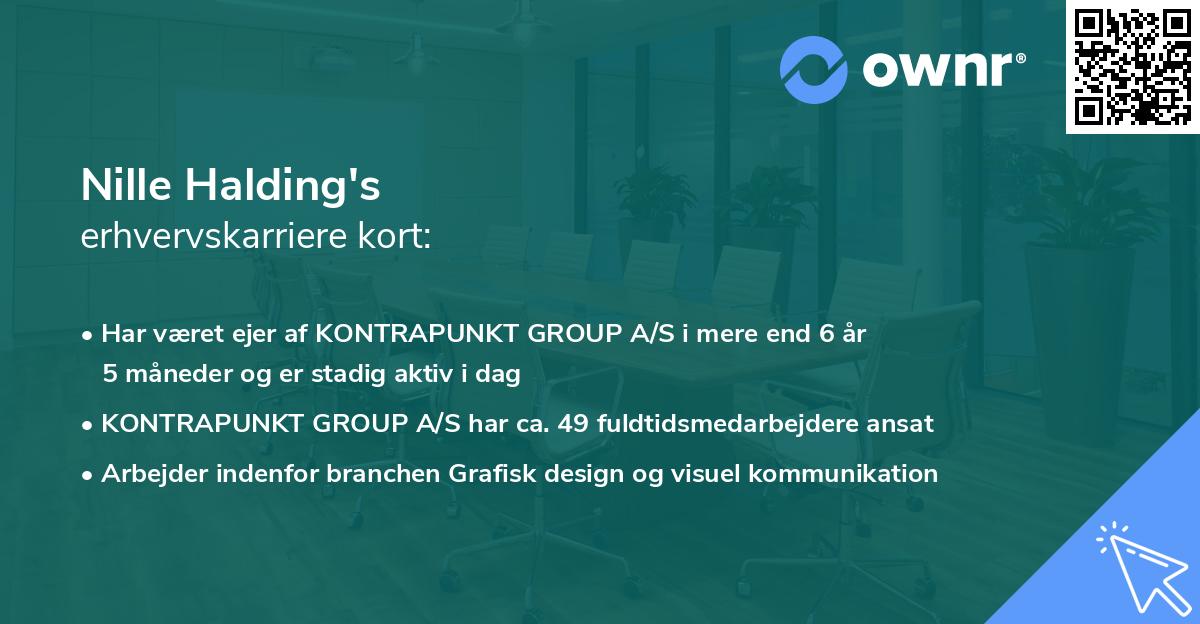 ownr®

Nille Halding's
erhvervskarriere kort:

• Har været ejer af KONTRAPUNKT GROUP A/S i mere end 6 år 5 måneder og er stadig aktiv i dag
• KONTRAPUNKT GROUP A/S har ca. 49 fuldtidsmedarbejdere ansat
• Arbejder indenfor branchen Grafisk design og visuel kommunikation